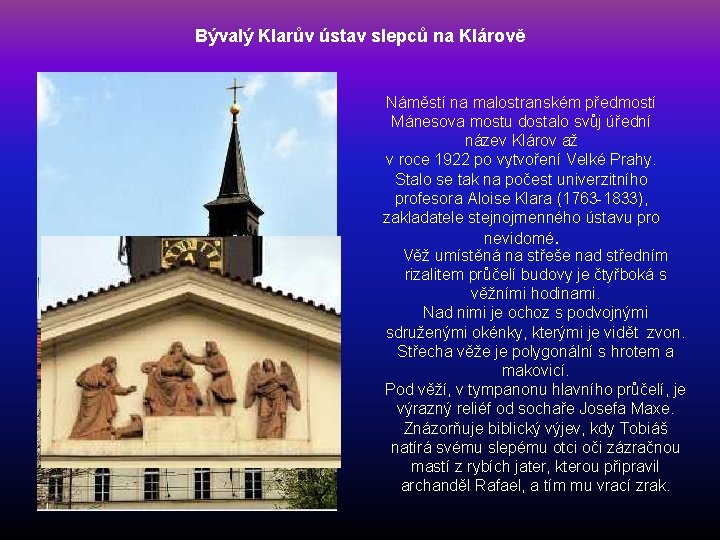 Bývalý Klarův ústav slepců na Klárově

Náměstí na malostranském předmostí Mánesova mostu dostalo svůj úřední název Klárov až v roce 1922 po vytvoření Velké Prahy. Stalo se tak na počest univerzitního profesora Aloise Klara (1763-1833), zakladatele stejnojmenného ústavu pro nevidomé.

Věž umístěná na střeše nad středním rizalitem průčelí budovy je čtyřboká s věžními hodinami.

Nad nimi je ochoz s podvojnými sdruženými okénky, kterými je vidět zvon. Střecha věže je polygonální s hrotem a makovicí.

Pod věží, v tympanonu hlavního průčelí, je výrazný reliéf od sochaře Josefa Maxe. Znázorňuje biblický výjev, kdy Tobiáš natírá svému slepému otci oči zázračnou mastí z rybích jater, kterou připravil archanděl Rafael, a tím mu vrací zrak.